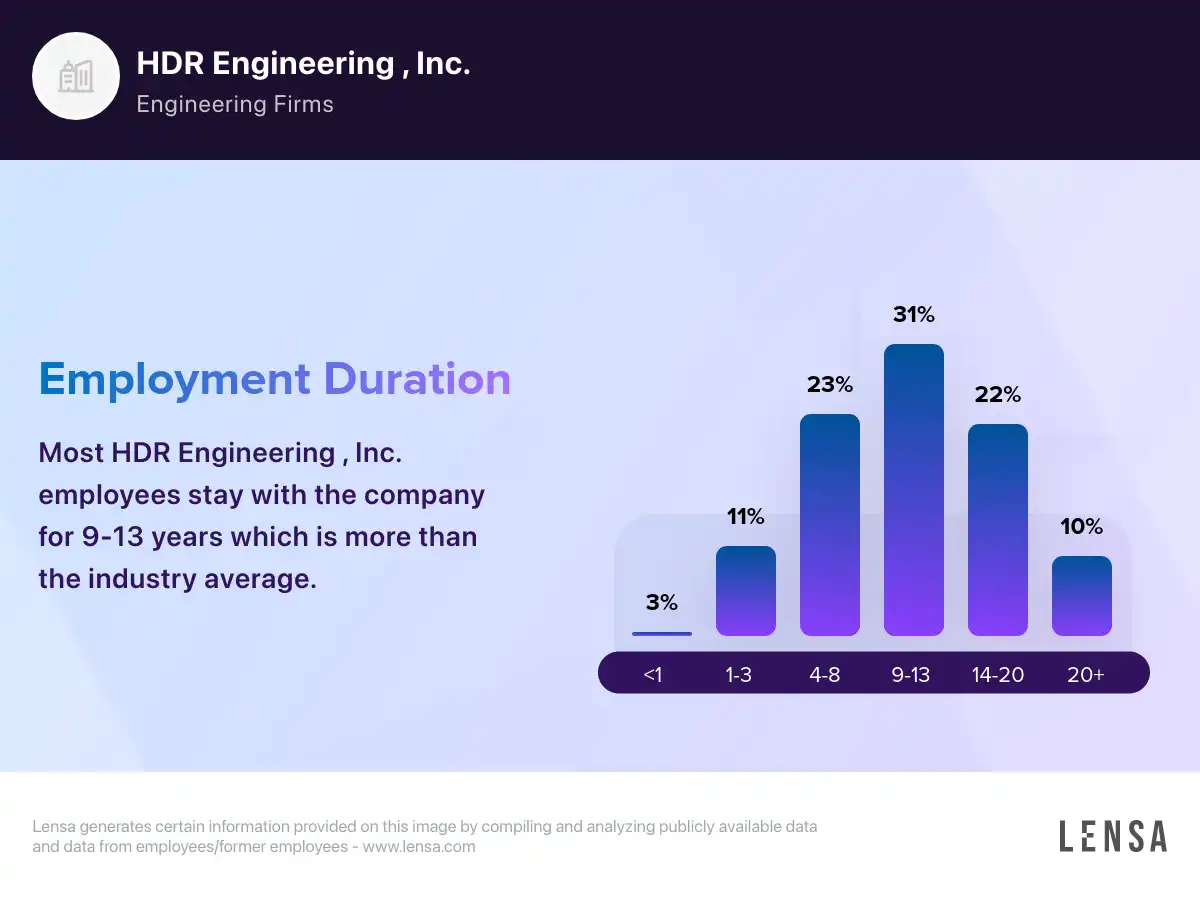 HDR Engineering , Inc.
Engineering Firms

Employment Duration

Most HDR Engineering , Inc. employees stay with the company for 9-13 years which is more than the industry average.

3%
11%
23%
31%
22%
10%

<1
1-3
4-8
9-13
14-20
20+

Lensa generates certain information provided on this image by compiling and analyzing publicly available data and data from employees/former employees - www.lensa.com

LENSA